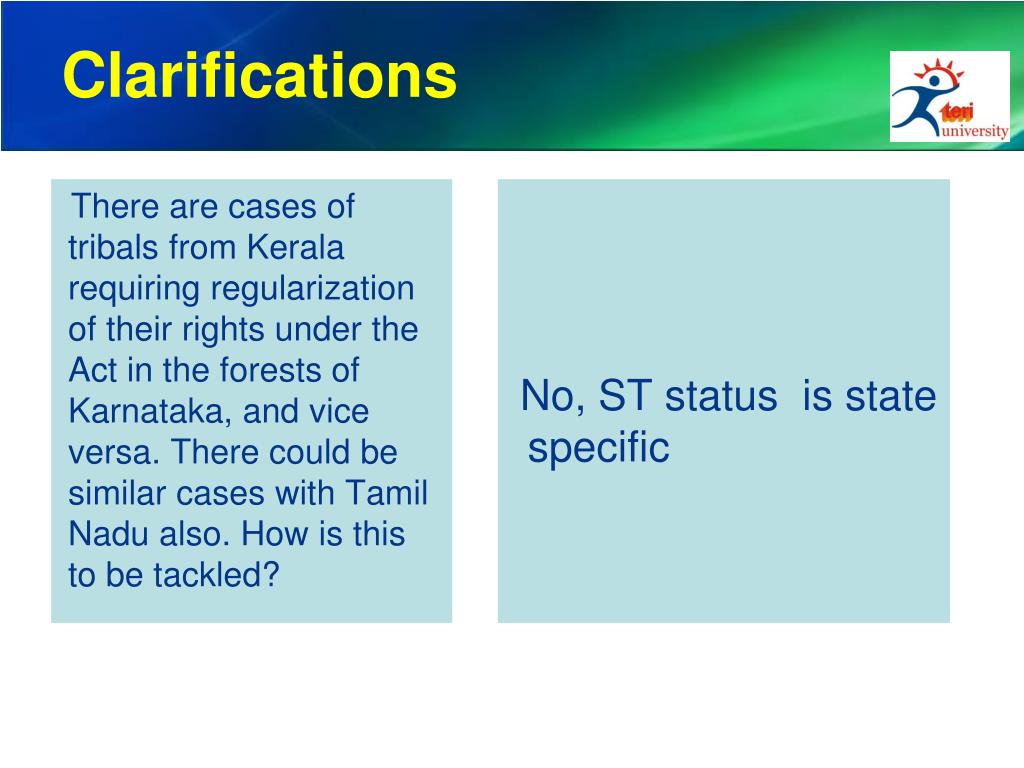 Clarifications

teri university

There are cases of tribals from Kerala requiring regularization of their rights under the Act in the forests of Karnataka, and vice versa. There could be similar cases with Tamil Nadu also. How is this to be tackled?

No, ST status is state specific